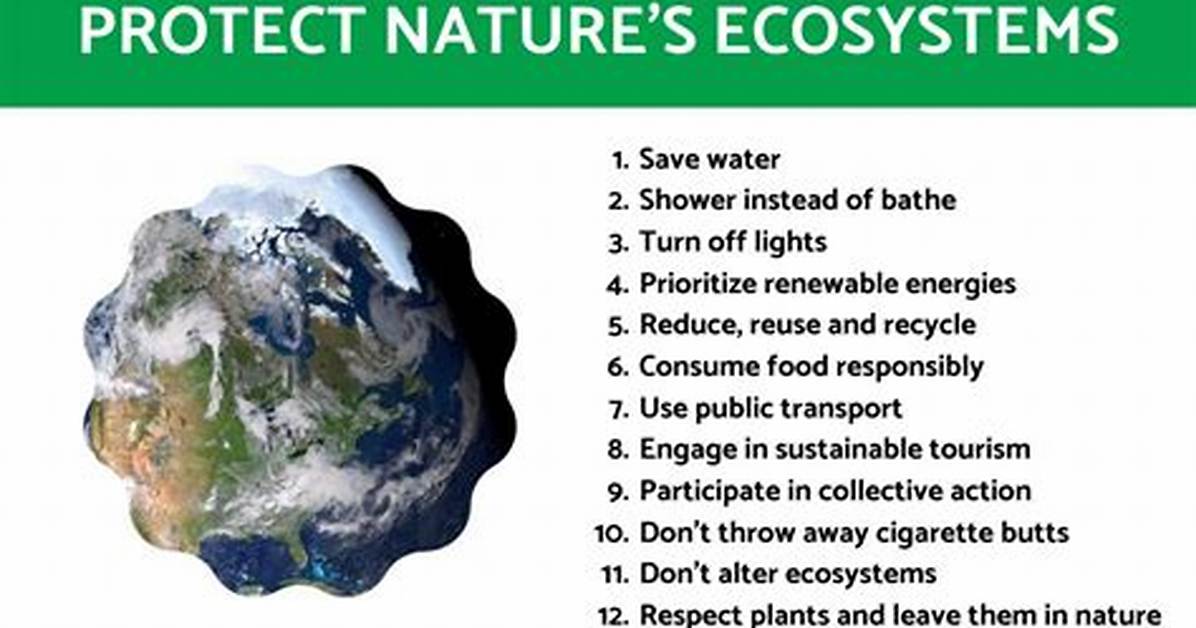 PROTECT NATURE'S ECOSYSTEMS

1. Save water
2. Shower instead of bathe
3. Turn off lights
4. Prioritize renewable energies
5. Reduce, reuse and recycle
6. Consume food responsibly
7. Use public transport
8. Engage in sustainable tourism
9. Participate in collective action
10. Don't throw away cigarette butts
11. Don't alter ecosystems
12. Respect plants and leave them in nature